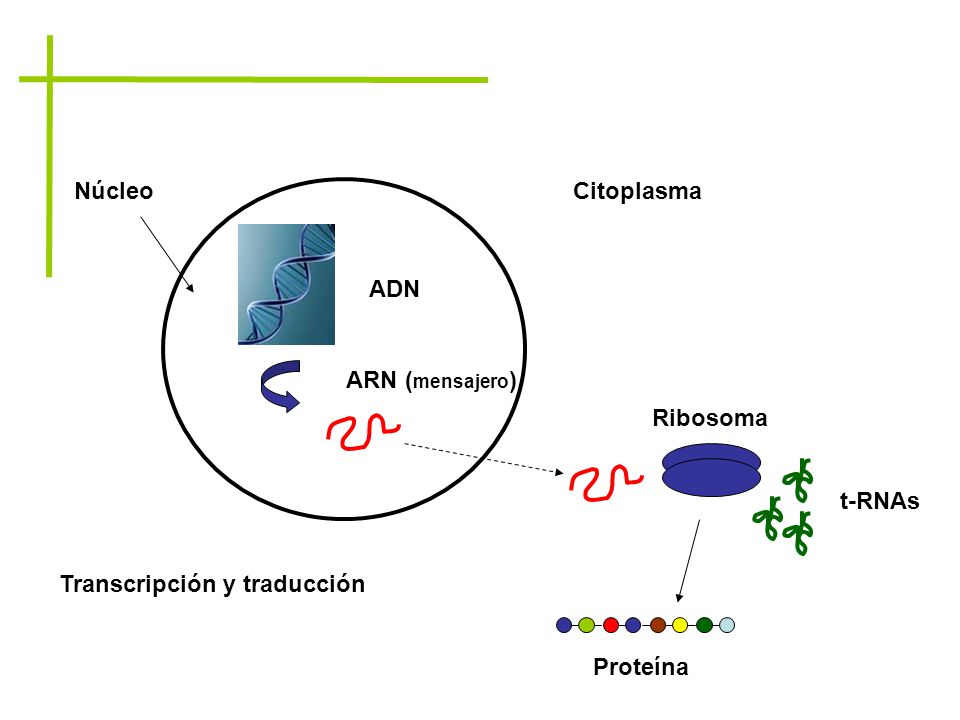 Núcleo

Citoplasma

ADN

ARN (mensajero)

Ribosoma

t-RNAs

Transcripción y traducción

Proteína